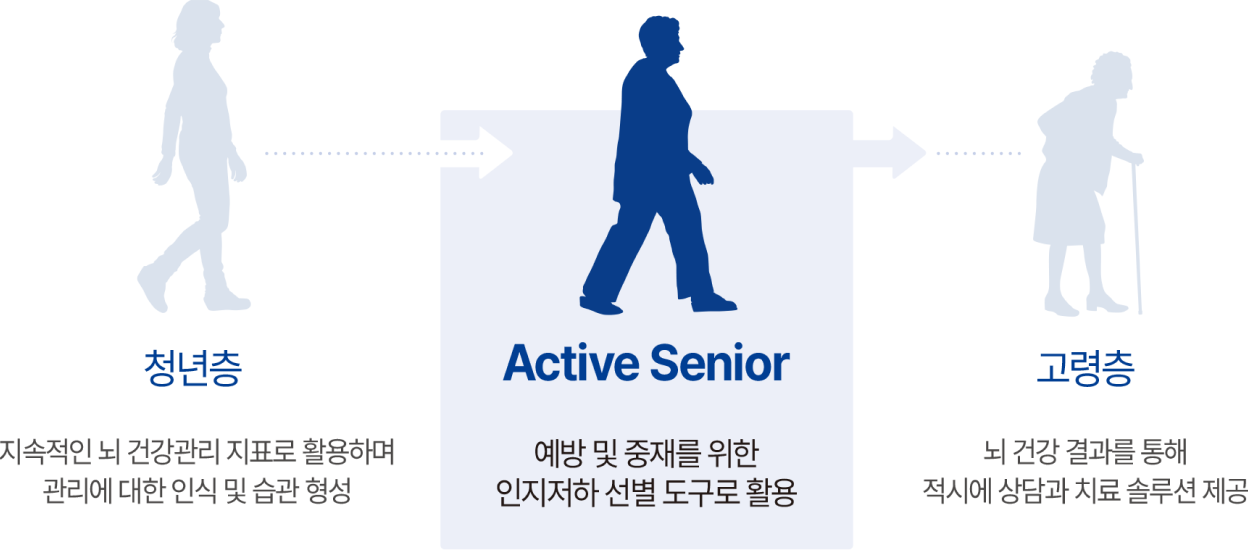 청년층

지속적인 뇌 건강관리 지표로 활용하며 관리에 대한 인식 및 습관 형성

Active Senior

예방 및 중재를 위한 인지저하 선별 도구로 활용

고령층

뇌 건강 결과를 통해 적시에 상담과 치료 솔루션 제공